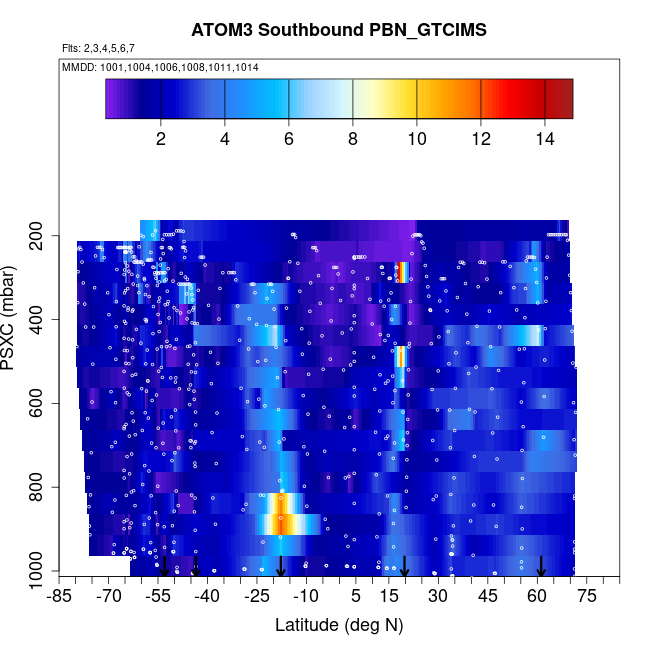 ATOM3 Southbound PBN_GTCIMS

Flts: 2,3,4,5,6,7

MMDD: 1001,1004,1006,1008,1011,1014

2 4 6 8 10 12 14

PSXC (mbar)

200
400
600
800
1000

-85 -70 -55 -40 -25 -10 5 15 30 45 60 75

Latitude (deg N)